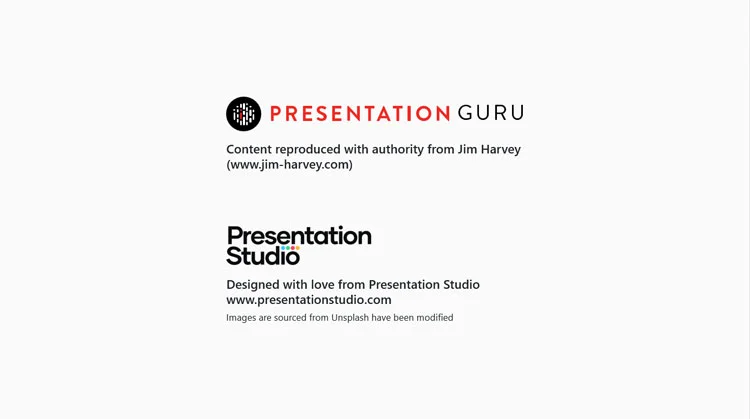 PRESENTATION GURU

Content reproduced with authority from Jim Harvey (www.jim-harvey.com)

Presentation Studio

Designed with love from Presentation Studio
www.presentationstudio.com

Images are sourced from Unsplash have been modified